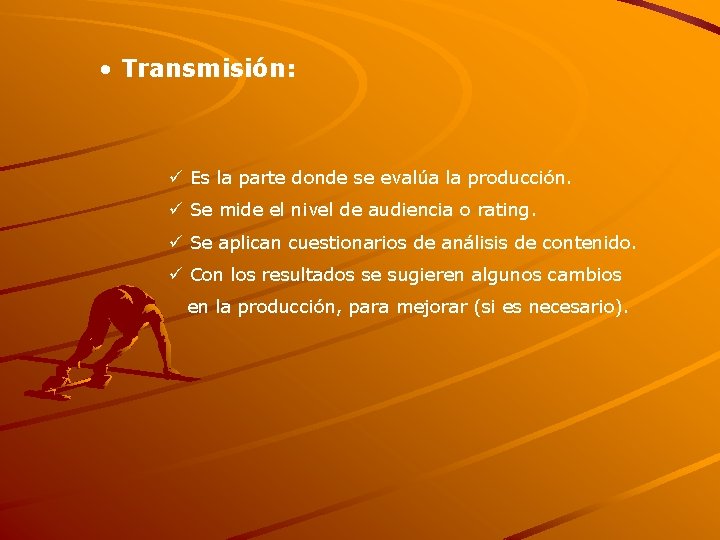 • Transmisión:

✓ Es la parte donde se evalúa la producción.
✓ Se mide el nivel de audiencia o rating.
✓ Se aplican cuestionarios de análisis de contenido.
✓ Con los resultados se sugieren algunos cambios en la producción, para mejorar (si es necesario).